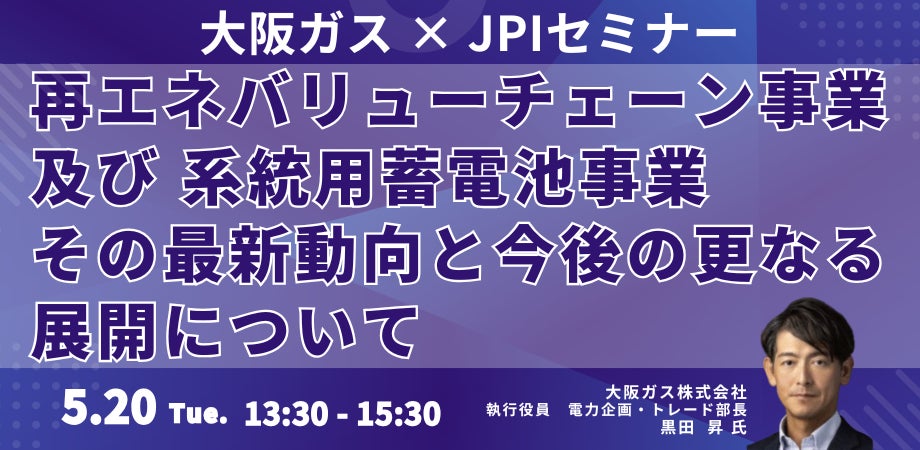 大阪ガス × JPIセミナー

再エネバリューチェーン事業
及び 系統用蓄電池事業
その最新動向と今後の更なる
展開について

5.20 Tue. 13:30 - 15:30

大阪ガス株式会社
執行役員　電力企画・トレード部長
黒田 昇 氏